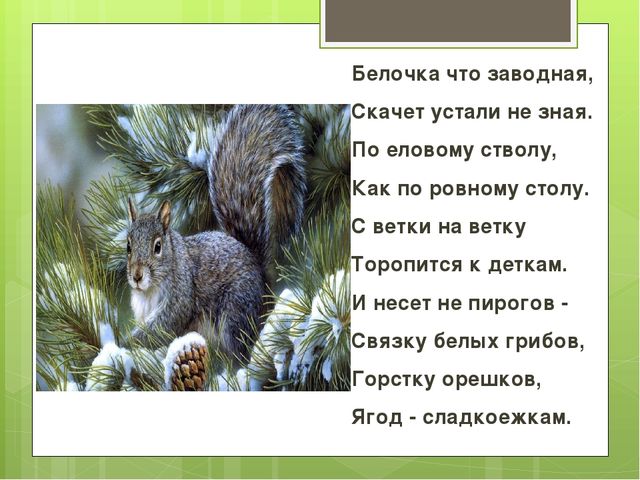 Белочка что заводная,
Скачет устали не зная.
По еловому стволу,
Как по ровному столу.
С ветки на ветку
Торопится к деткам.
И несет не пирогов -
Связку белых грибов,
Горстку орешков,
Ягод - сладкоежкам.